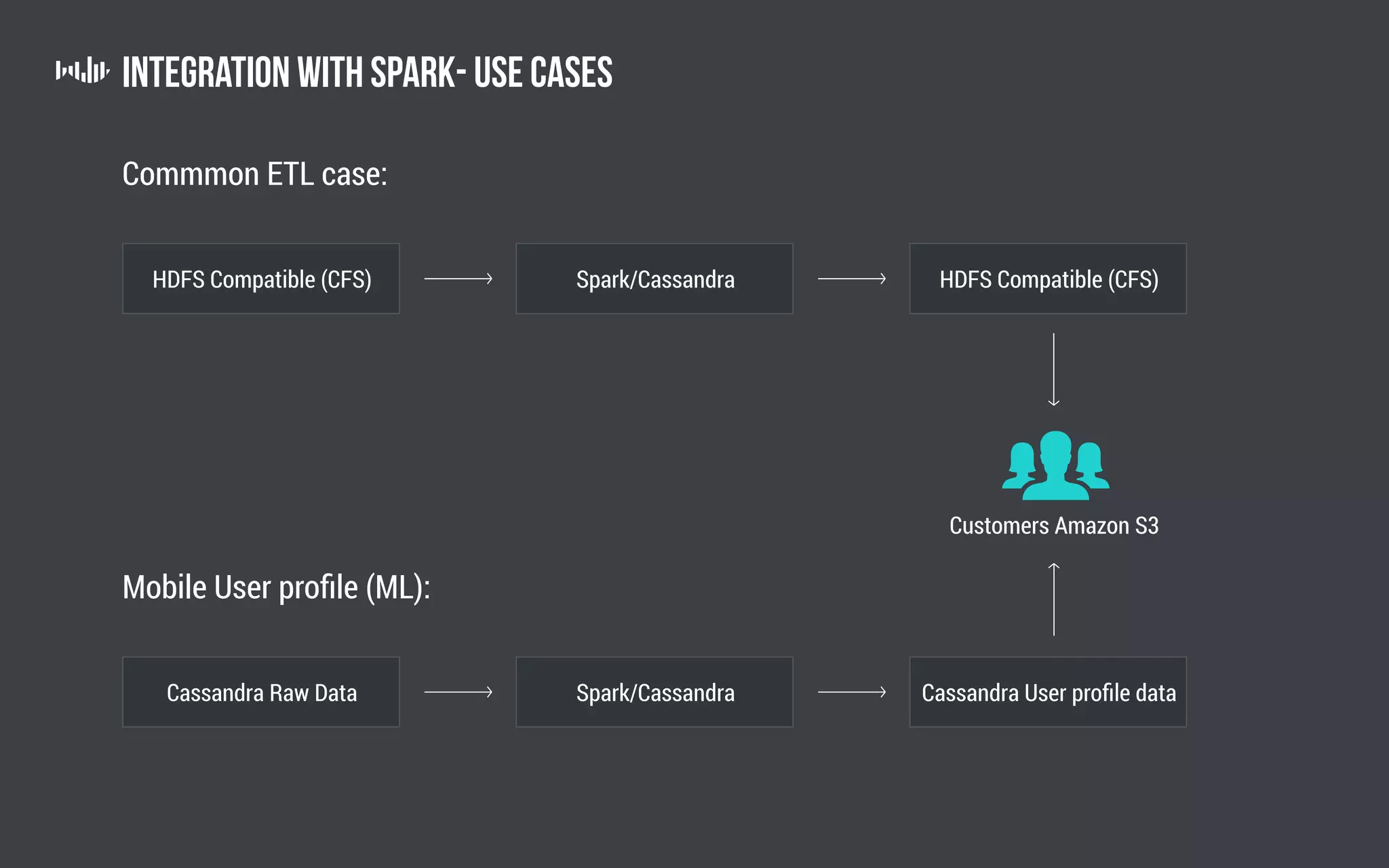 INTEGRATION WITH SPARK- USE CASES

Commmon ETL case:

HDFS Compatible (CFS)

Spark/Cassandra

HDFS Compatible (CFS)

Customers Amazon S3

Mobile User profile (ML):

Cassandra Raw Data

Spark/Cassandra

Cassandra User profile data